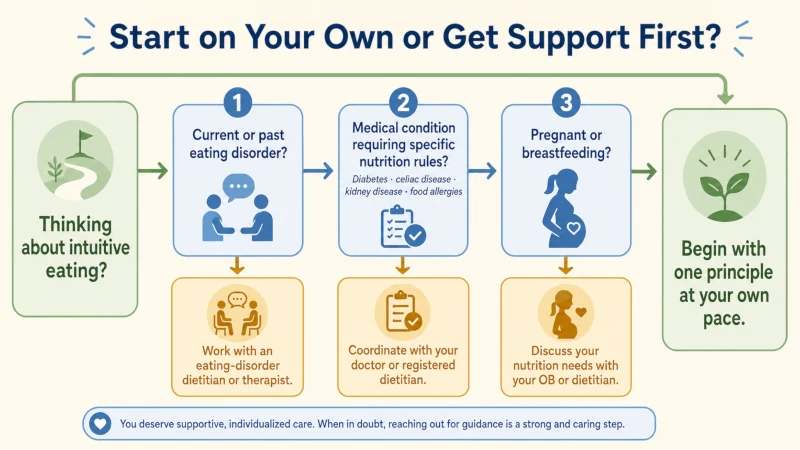 Start on Your Own or Get Support First?

Thinking about intuitive eating?

1
Current or past eating disorder?

Work with an eating-disorder dietitian or therapist.

2
Medical condition requiring specific nutrition rules?
Diabetes · celiac disease · kidney disease · food allergies

Coordinate with your doctor or registered dietitian.

3
Pregnant or breastfeeding?

Discuss your nutrition needs with your OB or dietitian.

Begin with one principle at your own pace.

You deserve supportive, individualized care. When in doubt, reaching out for guidance is a strong and caring step.